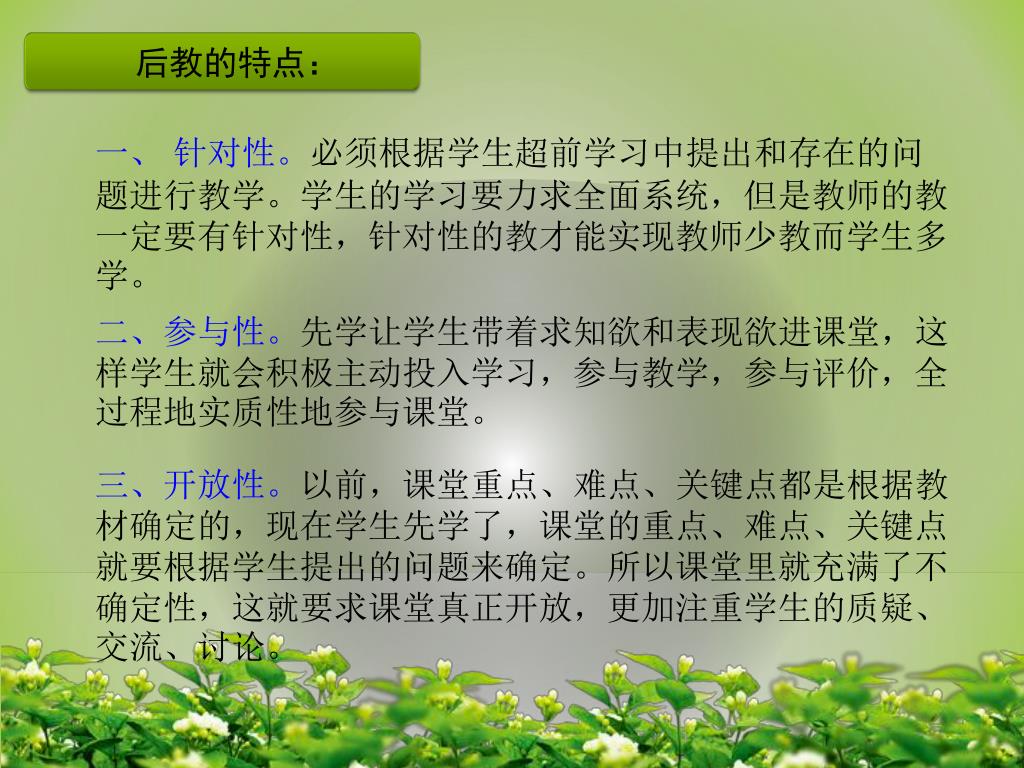 后教的特点：

一、 针对性。必须根据学生超前学习中提出和存在的问题进行教学。学生的学习要力求全面系统，但是教师的教一定要有针对性，针对性的教才能实现教师少教而学生多学。

二、参与性。先学让学生带着求知欲和表现欲进课堂，这样学生就会积极主动投入学习，参与教学，参与评价，全过程地实质性地参与课堂。

三、开放性。以前，课堂重点、难点、关键点都是根据教材确定的，现在学生先学了，课堂的重点、难点、关键点就要根据学生提出的问题来确定。所以课堂里就充满了不确定性，这就要求课堂真正开放，更加注重学生的质疑、交流、讨论。